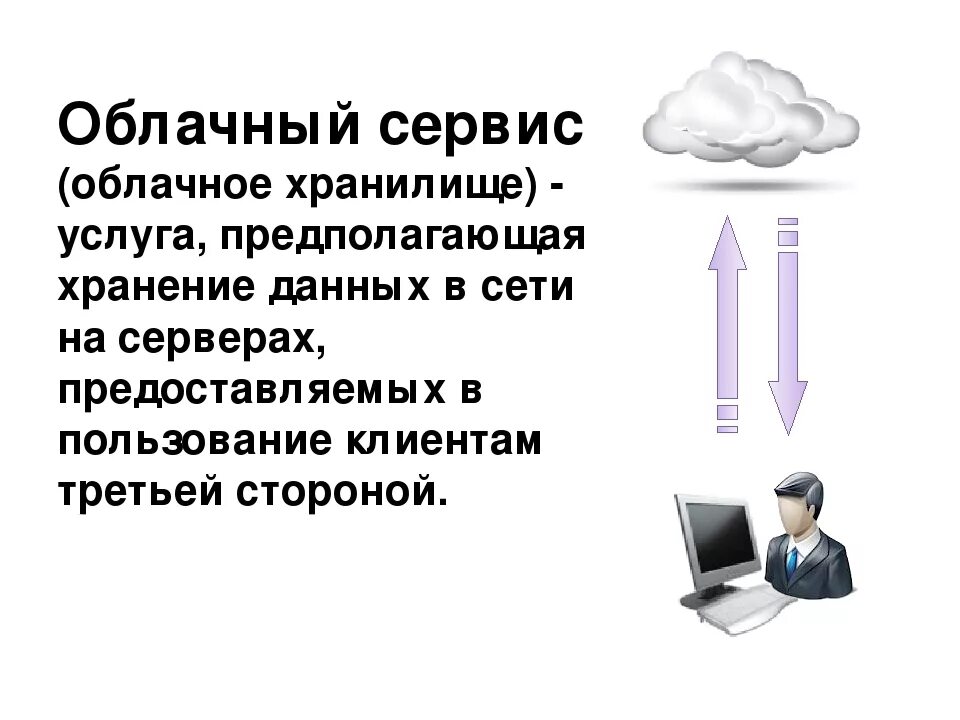 Облачный сервис (облачное хранилище) - услуга, предполагающая хранение данных в сети на серверах, предоставляемых в пользование клиентам третьей стороной.